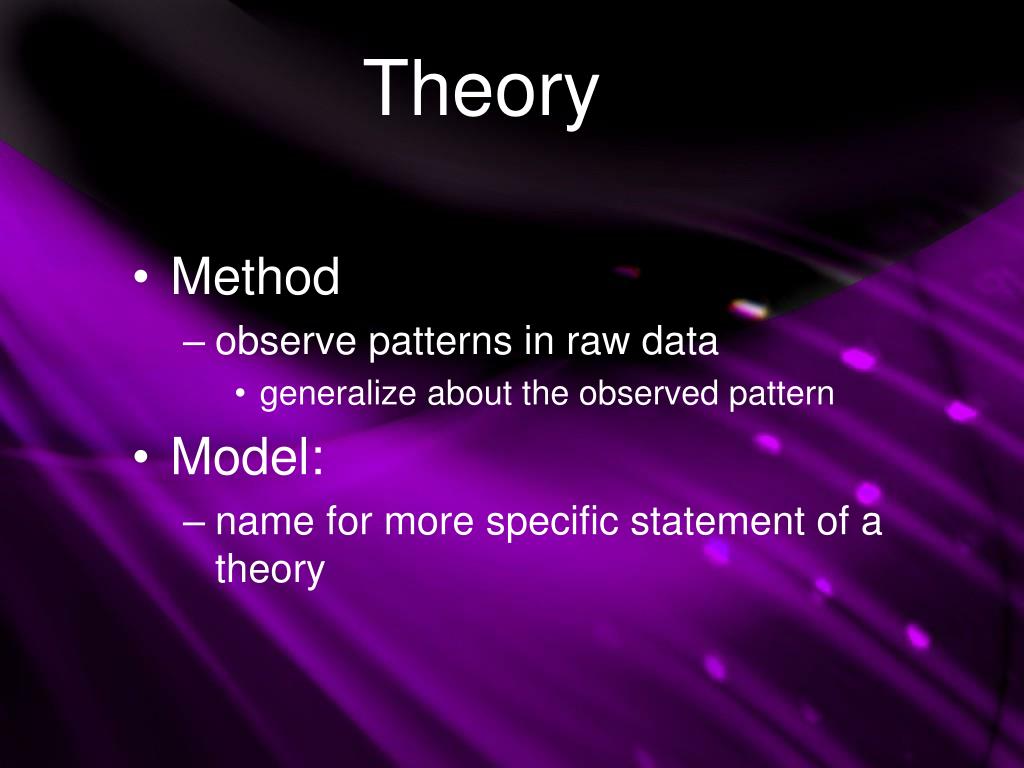 Theory

• Method
– observe patterns in raw data
• generalize about the observed pattern
• Model:
– name for more specific statement of a theory